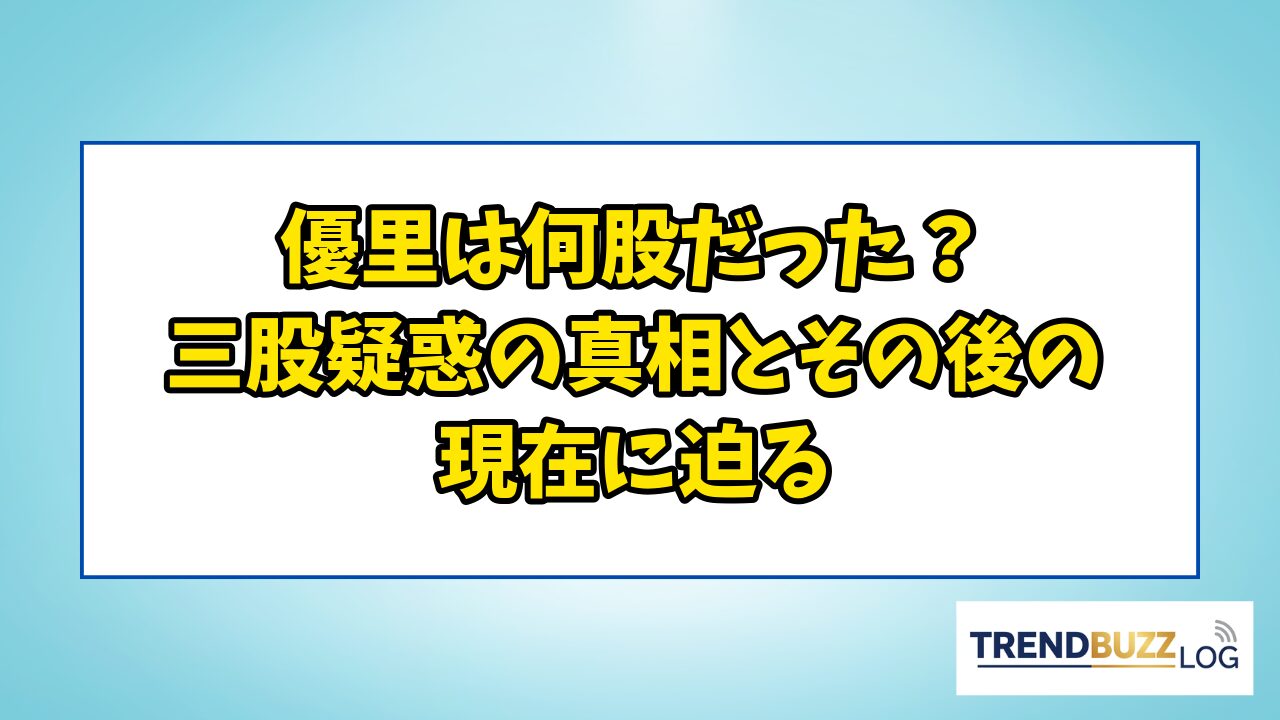 優里は何股だった？
三股疑惑の真相とその後の
現在に迫る

TRENDBUZZ LOG